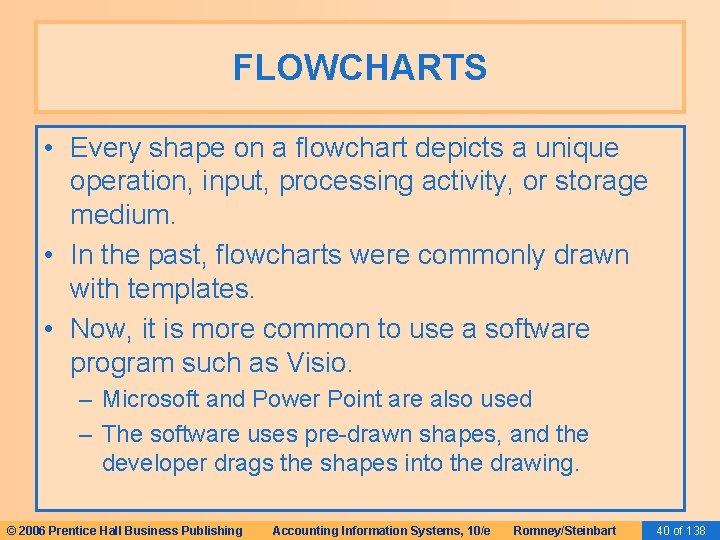 FLOWCHARTS

• Every shape on a flowchart depicts a unique operation, input, processing activity, or storage medium.
• In the past, flowcharts were commonly drawn with templates.
• Now, it is more common to use a software program such as Visio.
– Microsoft and Power Point are also used
– The software uses pre-drawn shapes, and the developer drags the shapes into the drawing.

© 2006 Prentice Hall Business Publishing Accounting Information Systems, 10/e Romney/Steinbart 40 of 138